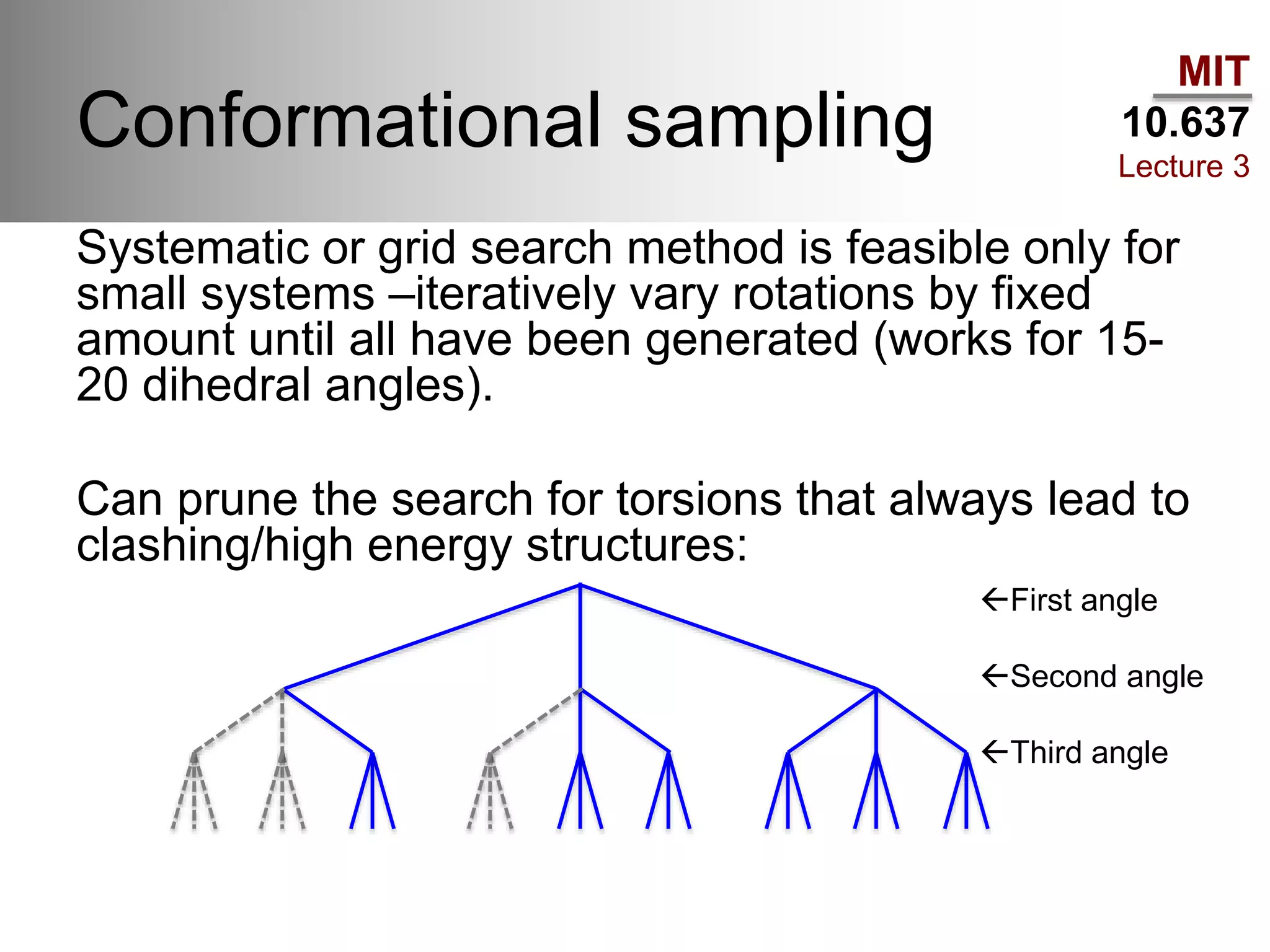 Conformational sampling

MIT
10.637
Lecture 3

Systematic or grid search method is feasible only for small systems –iteratively vary rotations by fixed amount until all have been generated (works for 15-20 dihedral angles).

Can prune the search for torsions that always lead to clashing/high energy structures:

←First angle
←Second angle
←Third angle